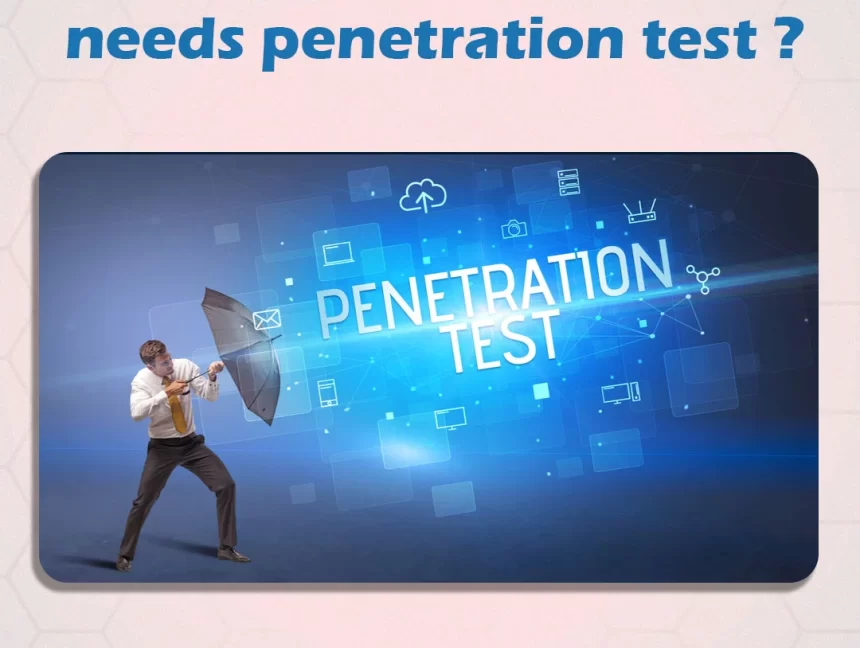 needs penetration test ?

PENETRATION
TEST